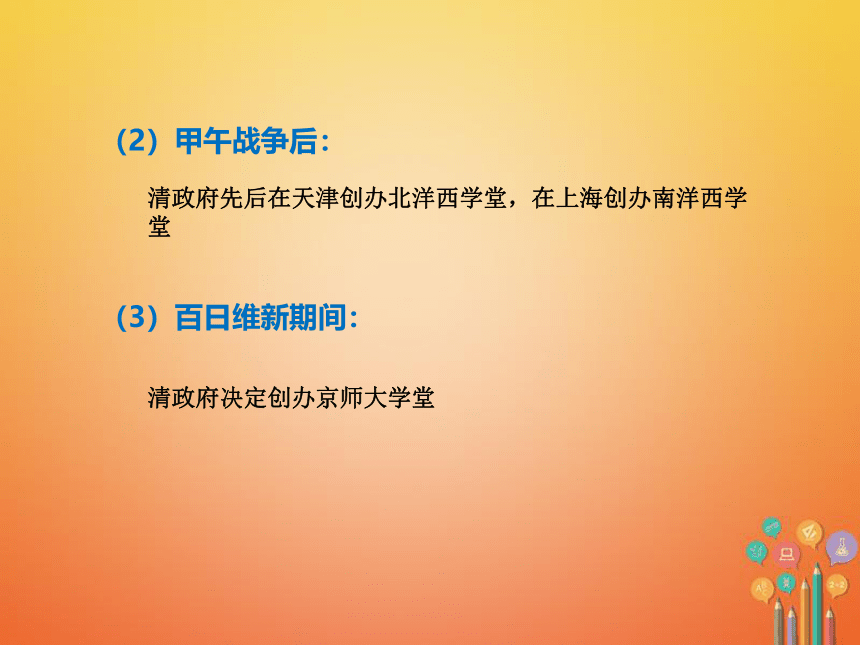 （2）甲午战争后：

清政府先后在天津创办北洋西学堂，在上海创办南洋西学堂

（3）百日维新期间：

清政府决定创办京师大学堂